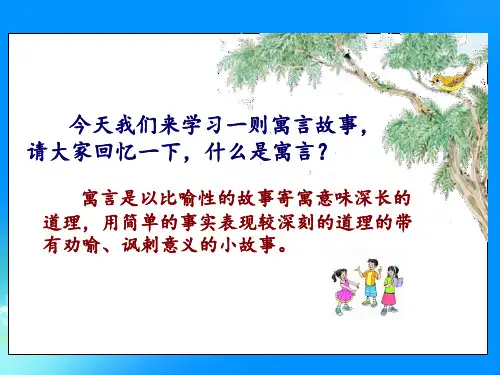 今天我们来学习一则寓言故事，请大家回忆一下，什么是寓言？

寓言是以比喻性的故事寄寓意味深长的道理，用简单的事实表现较深刻的道理的带有劝喻、讽刺意义的小故事。